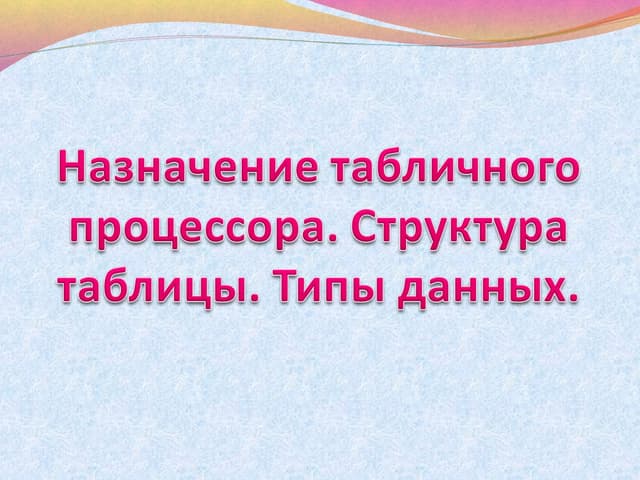 Назначение табличного процессора. Структура таблицы. Типы данных.